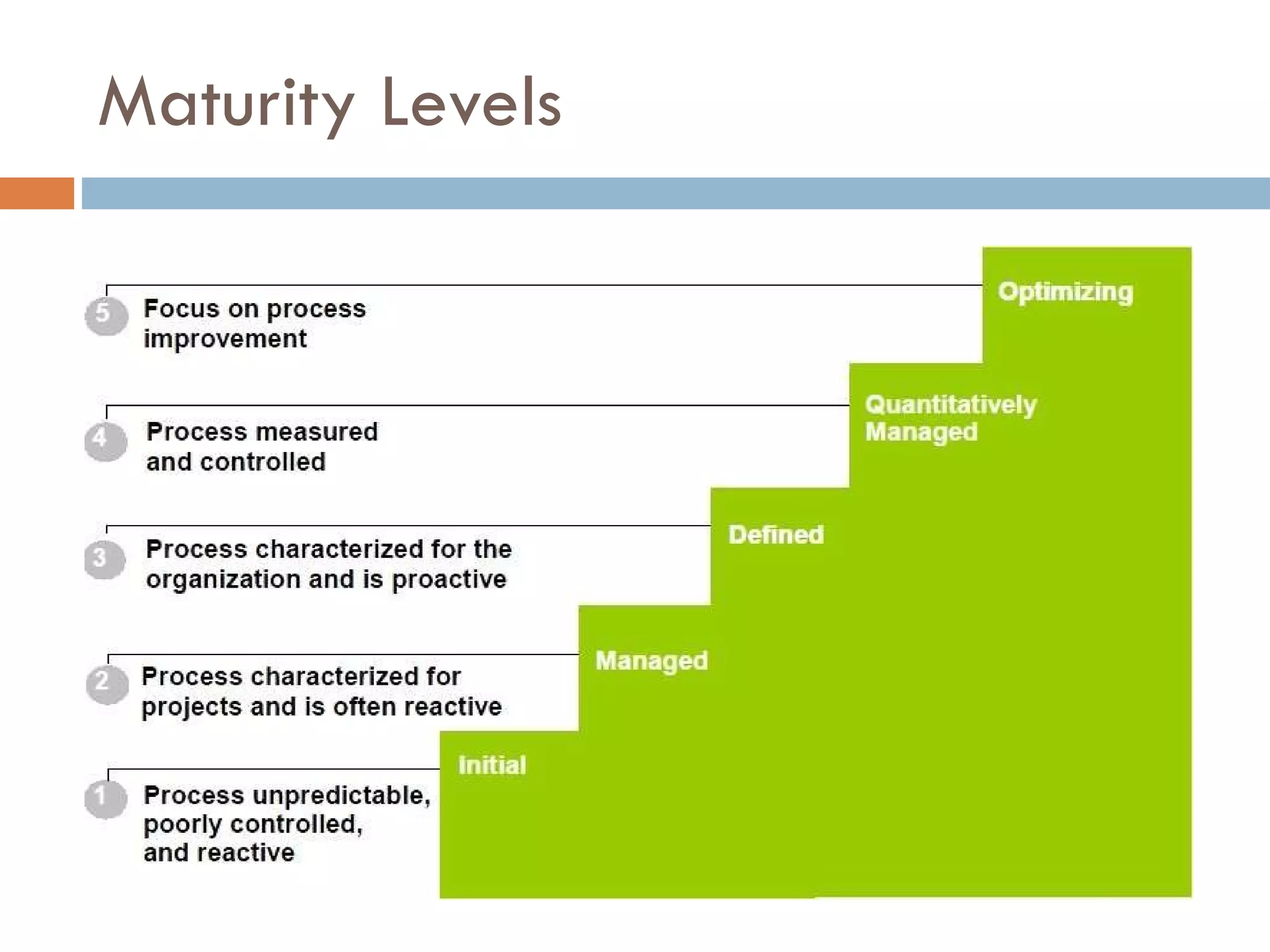 Maturity Levels

5 Focus on process improvement

Optimizing

4 Process measured and controlled

Quantitatively Managed

3 Process characterized for the organization and is proactive

Defined

2 Process characterized for projects and is often reactive

Managed

1 Process unpredictable, poorly controlled, and reactive

Initial